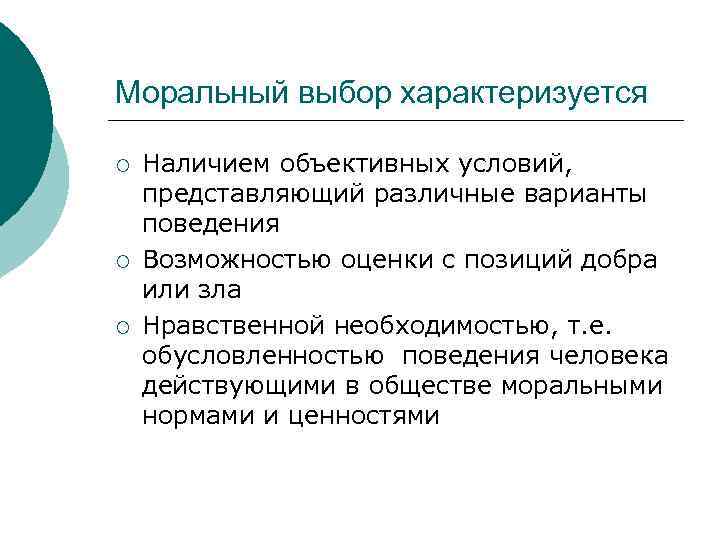 Моральный выбор характеризуется

○ Наличием объективных условий, представляющий различные варианты поведения

○ Возможностью оценки с позиций добра или зла

○ Нравственной необходимостью, т.е. обусловленностью поведения человека действующими в обществе моральными нормами и ценностями